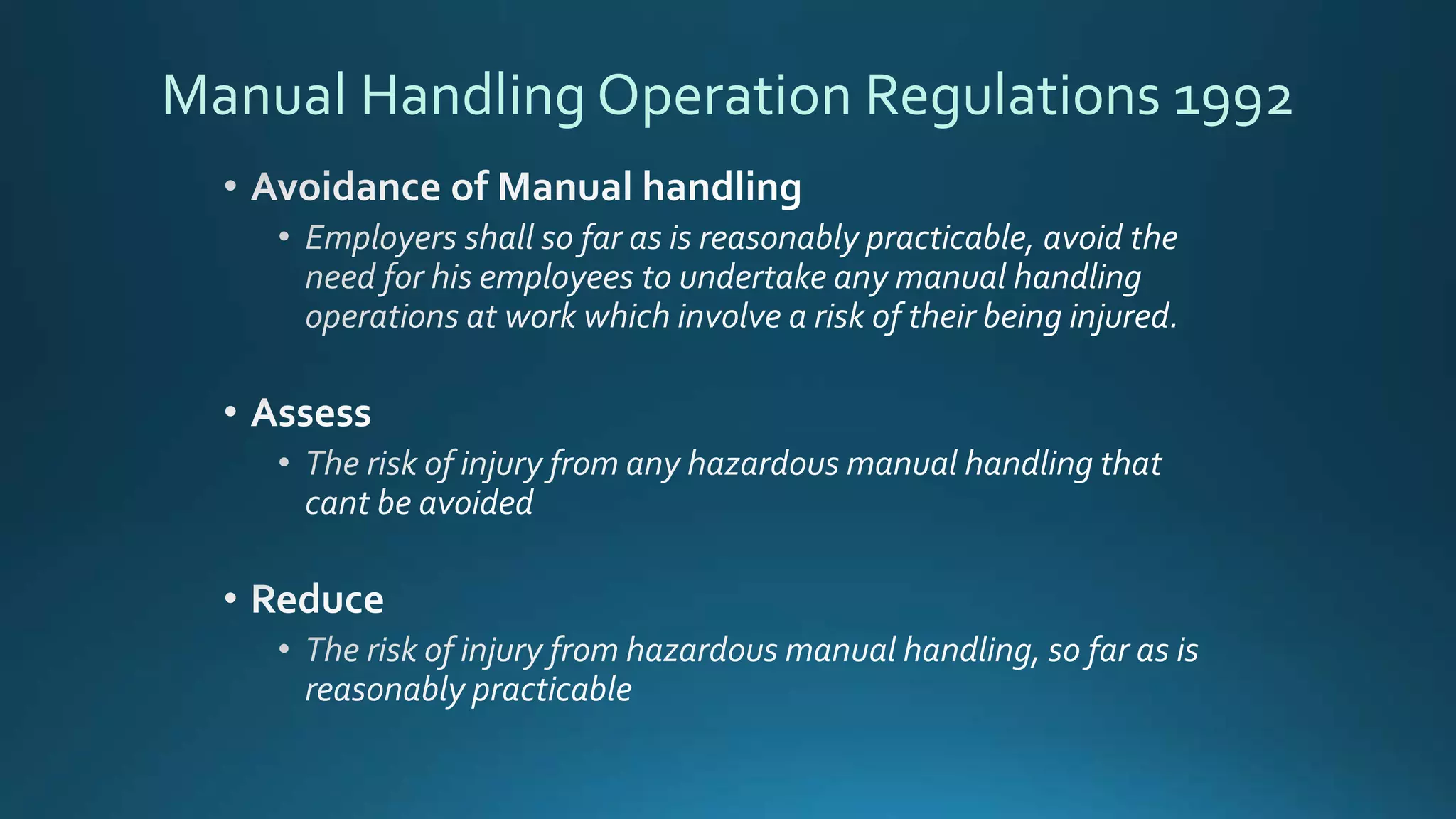 Manual Handling Operation Regulations 1992

• Avoidance of Manual handling
  • Employers shall so far as is reasonably practicable, avoid the need for his employees to undertake any manual handling operations at work which involve a risk of their being injured.

• Assess
  • The risk of injury from any hazardous manual handling that cant be avoided

• Reduce
  • The risk of injury from hazardous manual handling, so far as is reasonably practicable